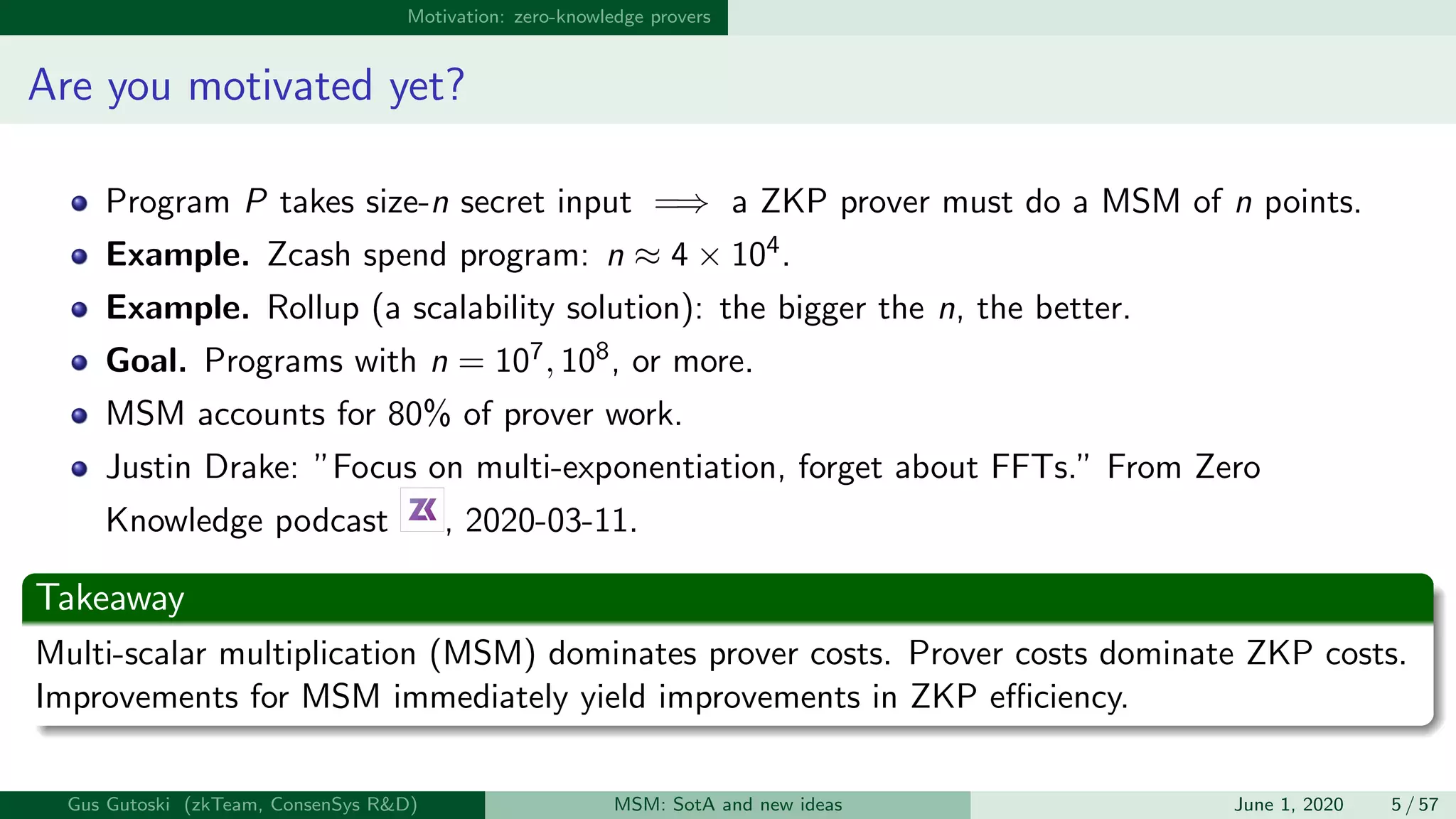 Motivation: zero-knowledge provers

Are you motivated yet?

- Program $P$ takes size-$n$ secret input $\implies$ a ZKP prover must do a MSM of $n$ points.
- **Example.** Zcash spend program: $n \approx 4 \times 10^4$.
- **Example.** Rollup (a scalability solution): the bigger the $n$, the better.
- **Goal.** Programs with $n = 10^7, 10^8$, or more.
- MSM accounts for 80% of prover work.
- Justin Drake: "Focus on multi-exponentiation, forget about FFTs." From Zero Knowledge podcast ZK, 2020-03-11.

Takeaway

Multi-scalar multiplication (MSM) dominates prover costs. Prover costs dominate ZKP costs. Improvements for MSM immediately yield improvements in ZKP efficiency.

Gus Gutoski (zkTeam, ConsenSys R&D) MSM: SotA and new ideas June 1, 2020 5 / 57